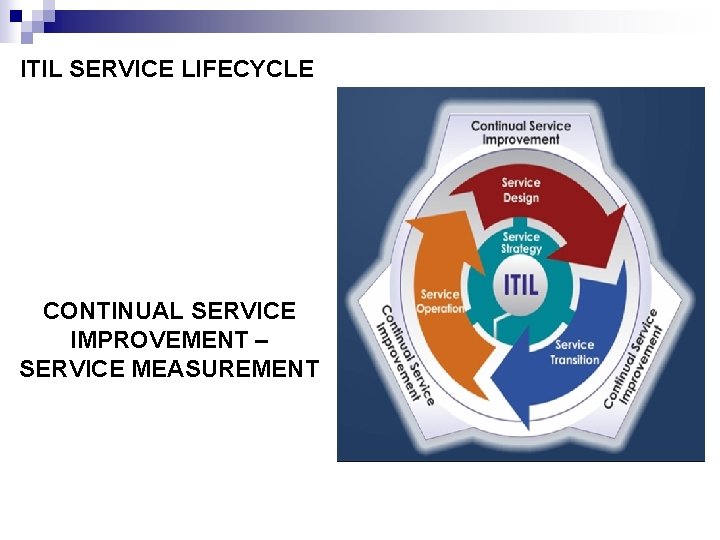 ITIL SERVICE LIFECYCLE

CONTINUAL SERVICE IMPROVEMENT – SERVICE MEASUREMENT

Continual Service Improvement

Service Design

Service Strategy

ITIL

Service Operation

Service Transition

Continual Service Improvement

Continual Service Improvement